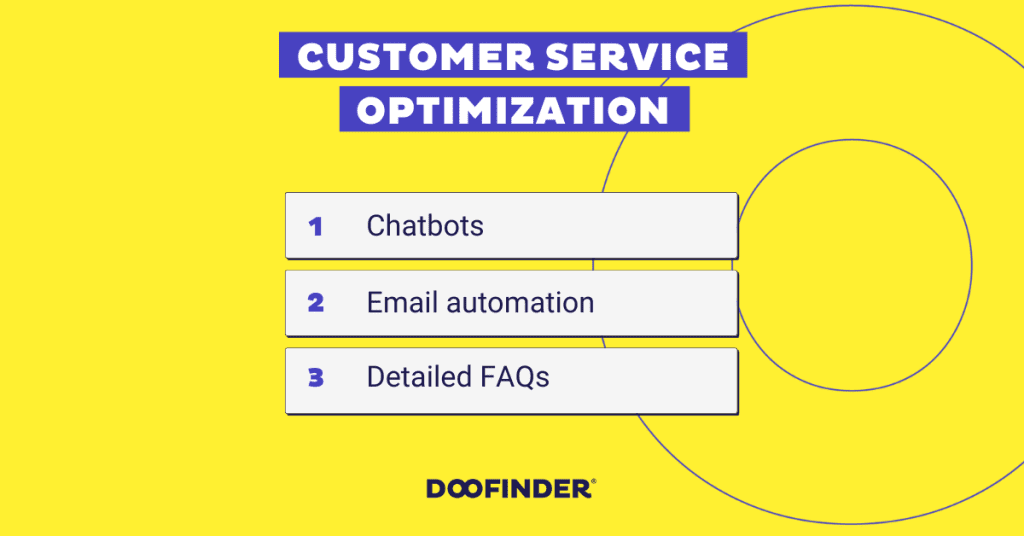 CUSTOMER SERVICE OPTIMIZATION

1 Chatbots

2 Email automation

3 Detailed FAQs

DOOFINDER®